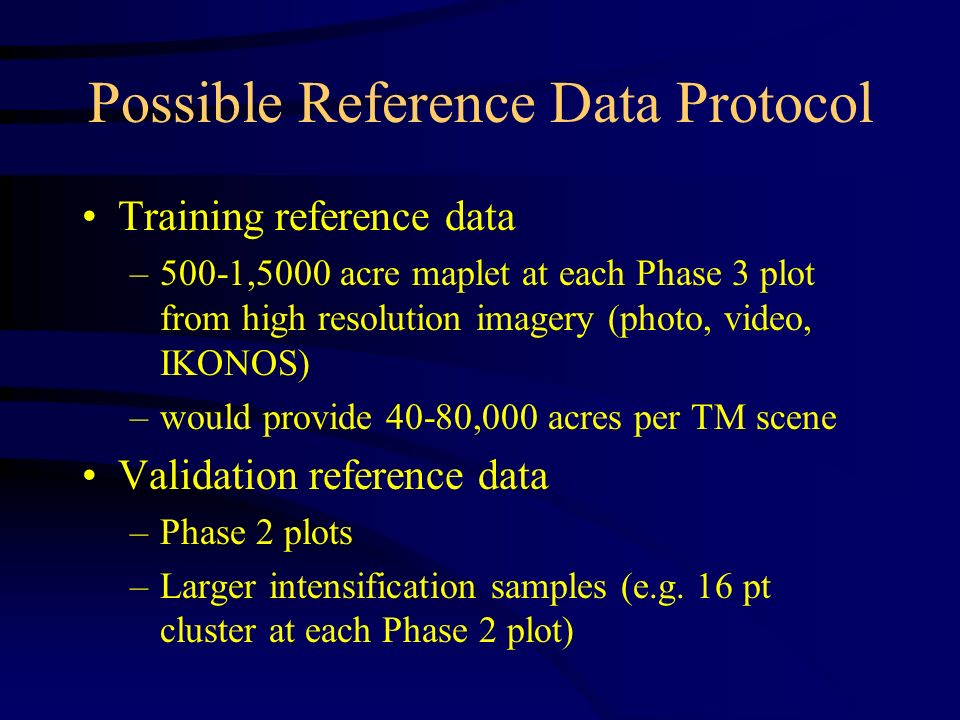 Possible Reference Data Protocol

• Training reference data
– 500-1,5000 acre maplet at each Phase 3 plot from high resolution imagery (photo, video, IKONOS)
– would provide 40-80,000 acres per TM scene

• Validation reference data
– Phase 2 plots
– Larger intensification samples (e.g. 16 pt cluster at each Phase 2 plot)